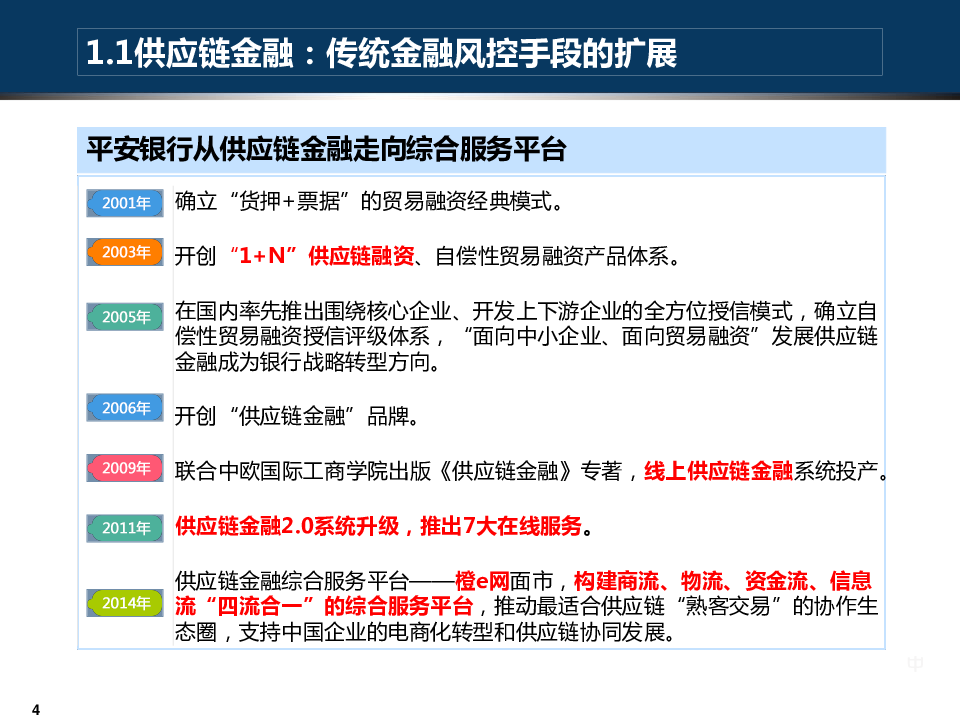 1.1供应链金融：传统金融风控手段的扩展

平安银行从供应链金融走向综合服务平台

2001年 确立“货押+票据”的贸易融资经典模式。

2003年 开创“1+N”供应链融资、自偿性贸易融资产品体系。

2005年 在国内率先推出围绕核心企业、开发上下游企业的全方位授信模式，确立自偿性贸易融资授信评级体系，“面向中小企业、面向贸易融资”发展供应链金融成为银行战略转型方向。

2006年 开创“供应链金融”品牌。

2009年 联合中欧国际工商学院出版《供应链金融》专著，线上供应链金融系统投产。

2011年 供应链金融2.0系统升级，推出7大在线服务。

2014年 供应链金融综合服务平台——橙e网面市，构建商流、物流、资金流、信息流“四流合一”的综合服务平台，推动最适合供应链“熟客交易”的协作生态圈，支持中国企业的电商化转型和供应链协同发展。

中

4